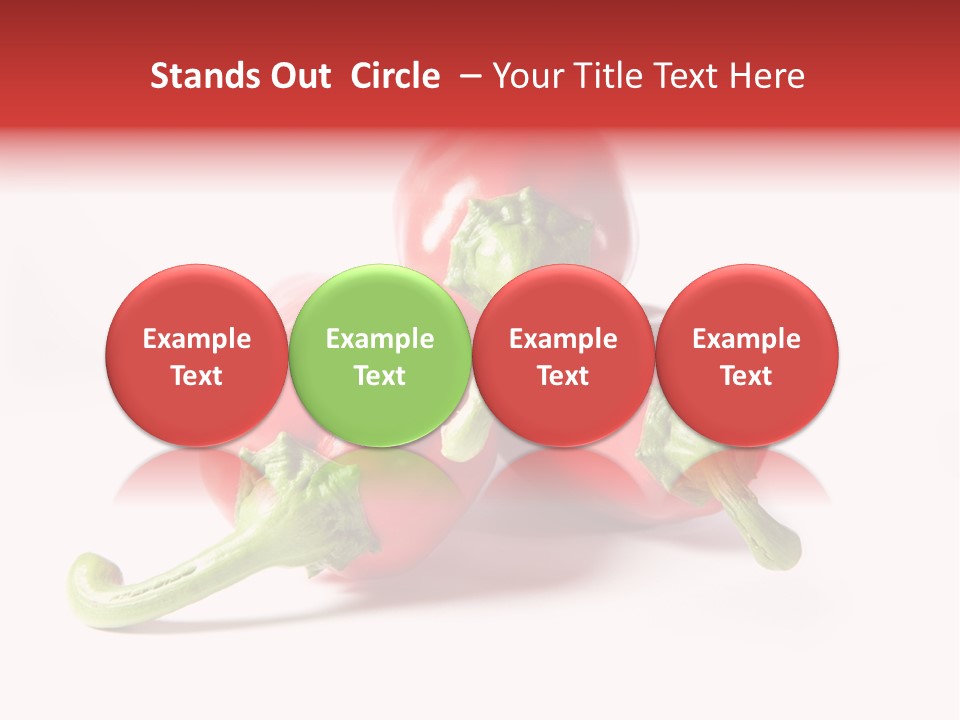 Stands Out Circle – Your Title Text Here

Example Text

Example Text

Example Text

Example Text